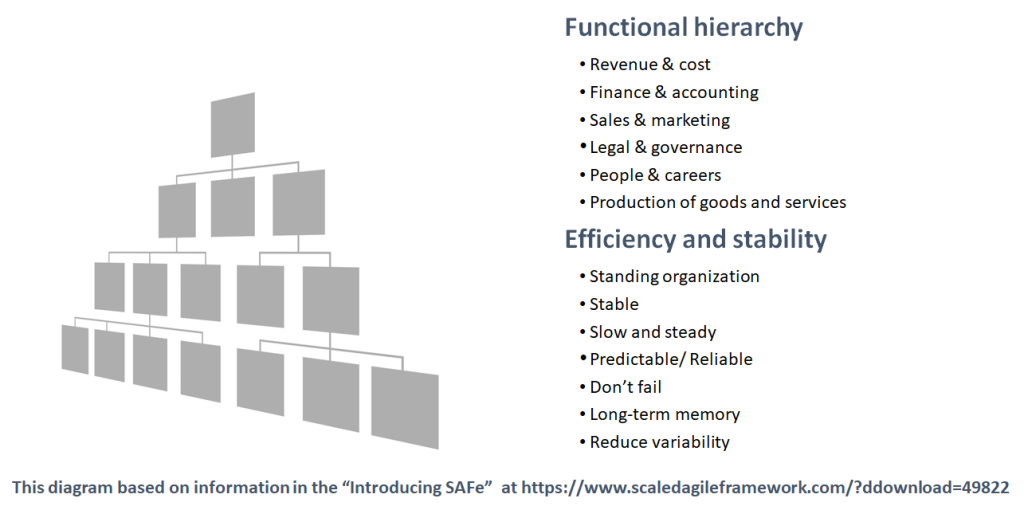 Functional hierarchy

• Revenue & cost
• Finance & accounting
• Sales & marketing
• Legal & governance
• People & careers
• Production of goods and services

Efficiency and stability

• Standing organization
• Stable
• Slow and steady
• Predictable/ Reliable
• Don't fail
• Long-term memory
• Reduce variability

This diagram based on information in the "Introducing SAFe" at https://www.scaledagileframework.com/?ddownload=49822